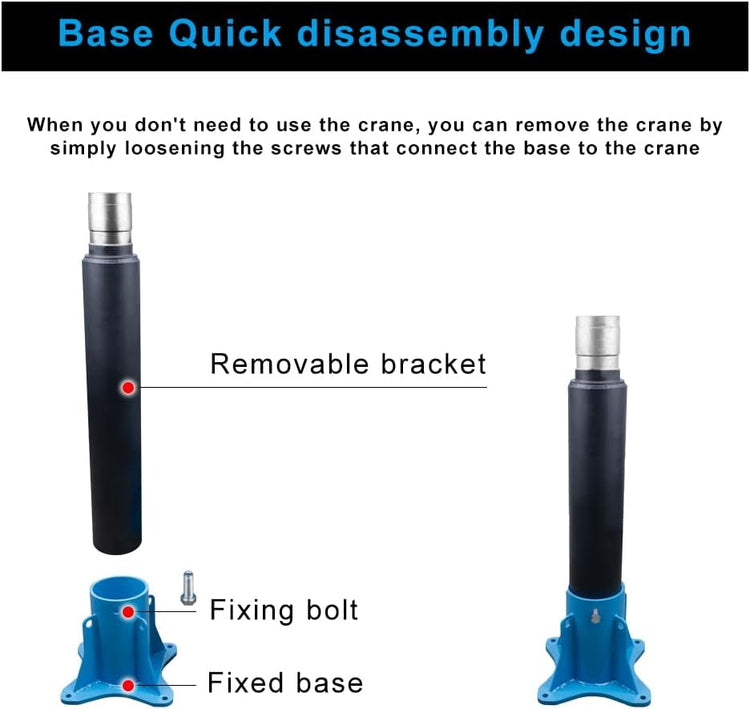 Base Quick disassembly design

When you don't need to use the crane, you can remove the crane by simply loosening the screws that connect the base to the crane

Removable bracket

Fixing bolt

Fixed base